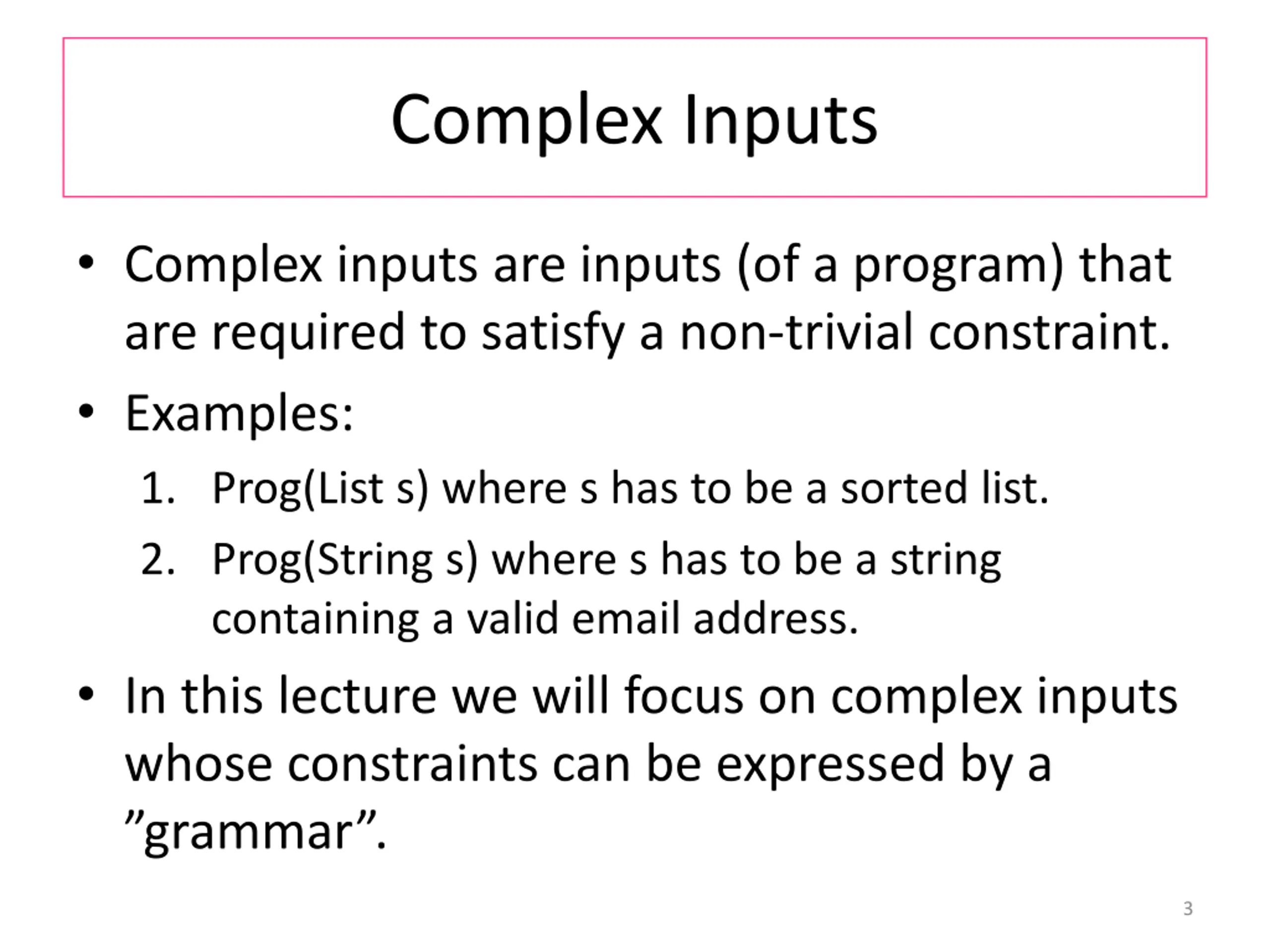 Complex Inputs

• Complex inputs are inputs (of a program) that are required to satisfy a non-trivial constraint.

• Examples:

1. Prog(List s) where s has to be a sorted list.

2. Prog(String s) where s has to be a string containing a valid email address.

• In this lecture we will focus on complex inputs whose constraints can be expressed by a ”grammar”.

3